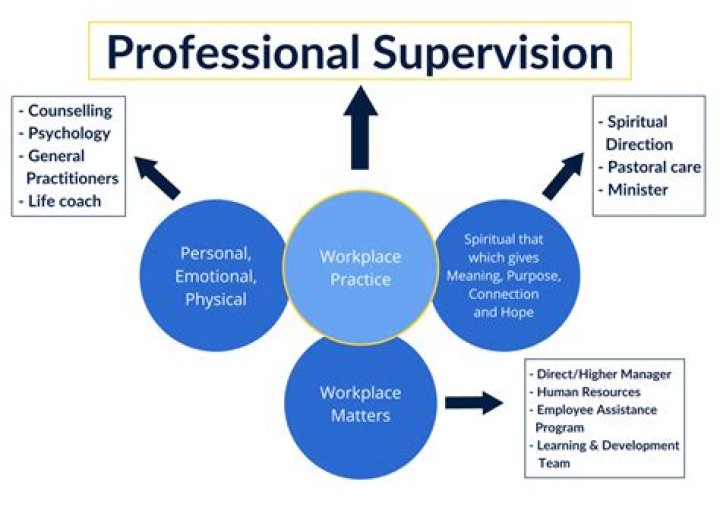 Professional Supervision

- Counselling
- Psychology
- General Practitioners
- Life coach

- Spiritual Direction
- Pastoral care
- Minister

Personal, Emotional, Physical

Workplace Practice

Spiritual that which gives Meaning, Purpose, Connection and Hope

Workplace Matters

- Direct/Higher Manager
- Human Resources
- Employee Assistance Program
- Learning & Development Team